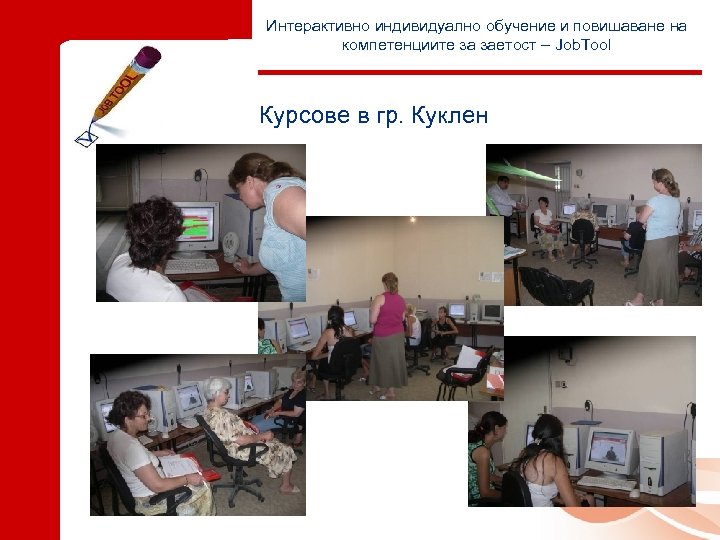 Интерактивно индивидуално обучение и повишаване на компетенциите за заетост – JobTool

JOB TOOL

Курсове в гр. Куклен